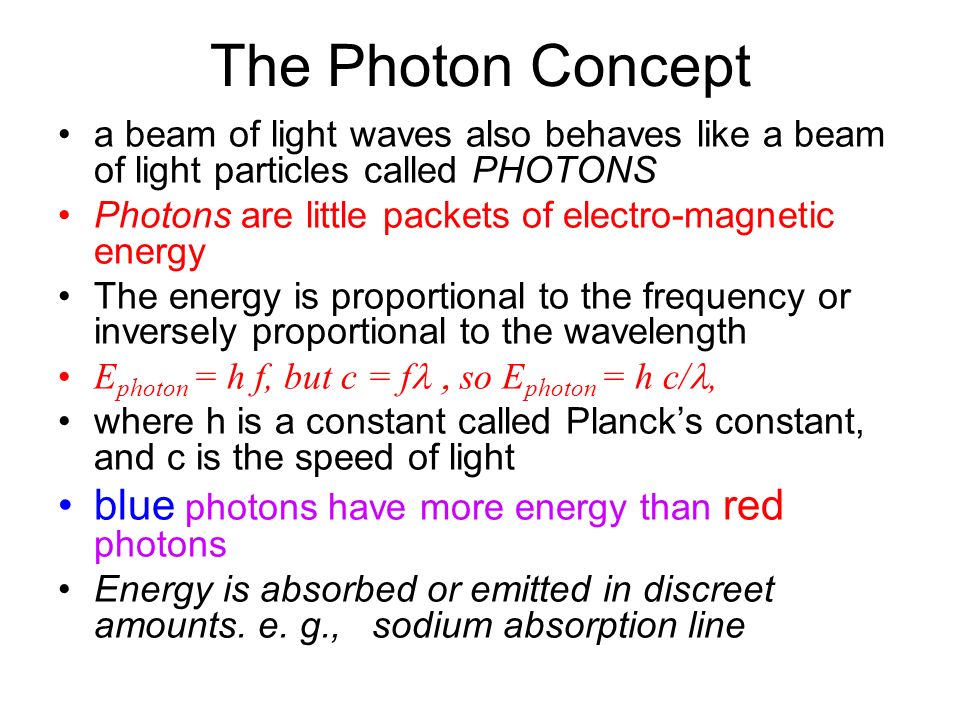 The Photon Concept

• a beam of light waves also behaves like a beam of light particles called PHOTONS

• Photons are little packets of electro-magnetic energy

• The energy is proportional to the frequency or inversely proportional to the wavelength

• $E_{photon} = h f$, but $c = f\lambda$ , so $E_{photon} = h c/\lambda$,

• where h is a constant called Planck's constant, and c is the speed of light

• blue photons have more energy than red photons

• Energy is absorbed or emitted in discreet amounts. e. g., sodium absorption line